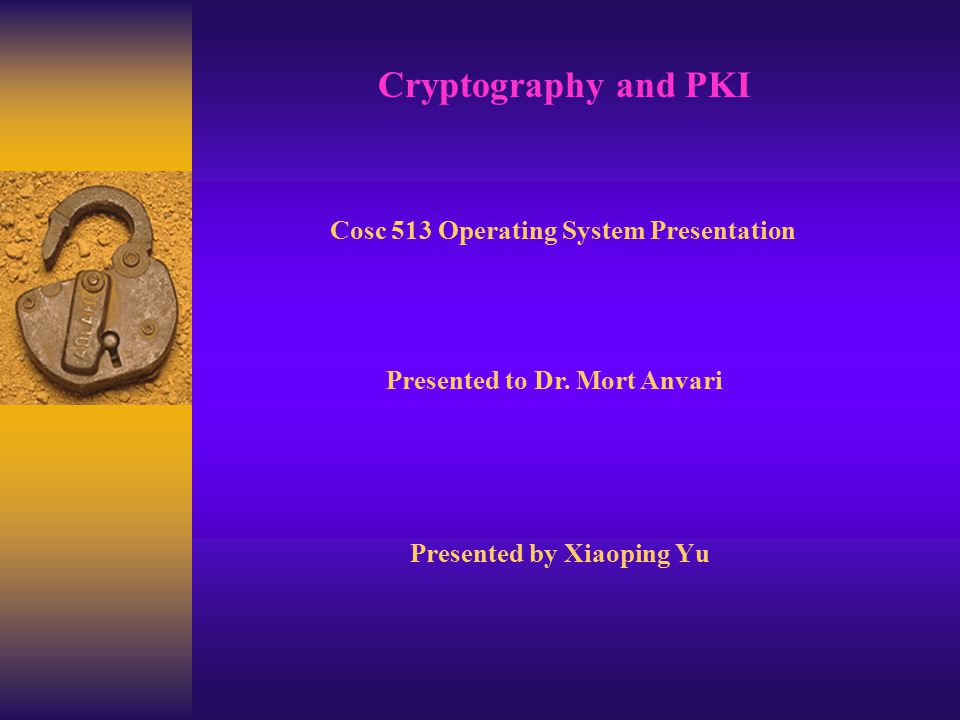 Cryptography and PKI

Cosc 513 Operating System Presentation

Presented to Dr. Mort Anvari

Presented by Xiaoping Yu